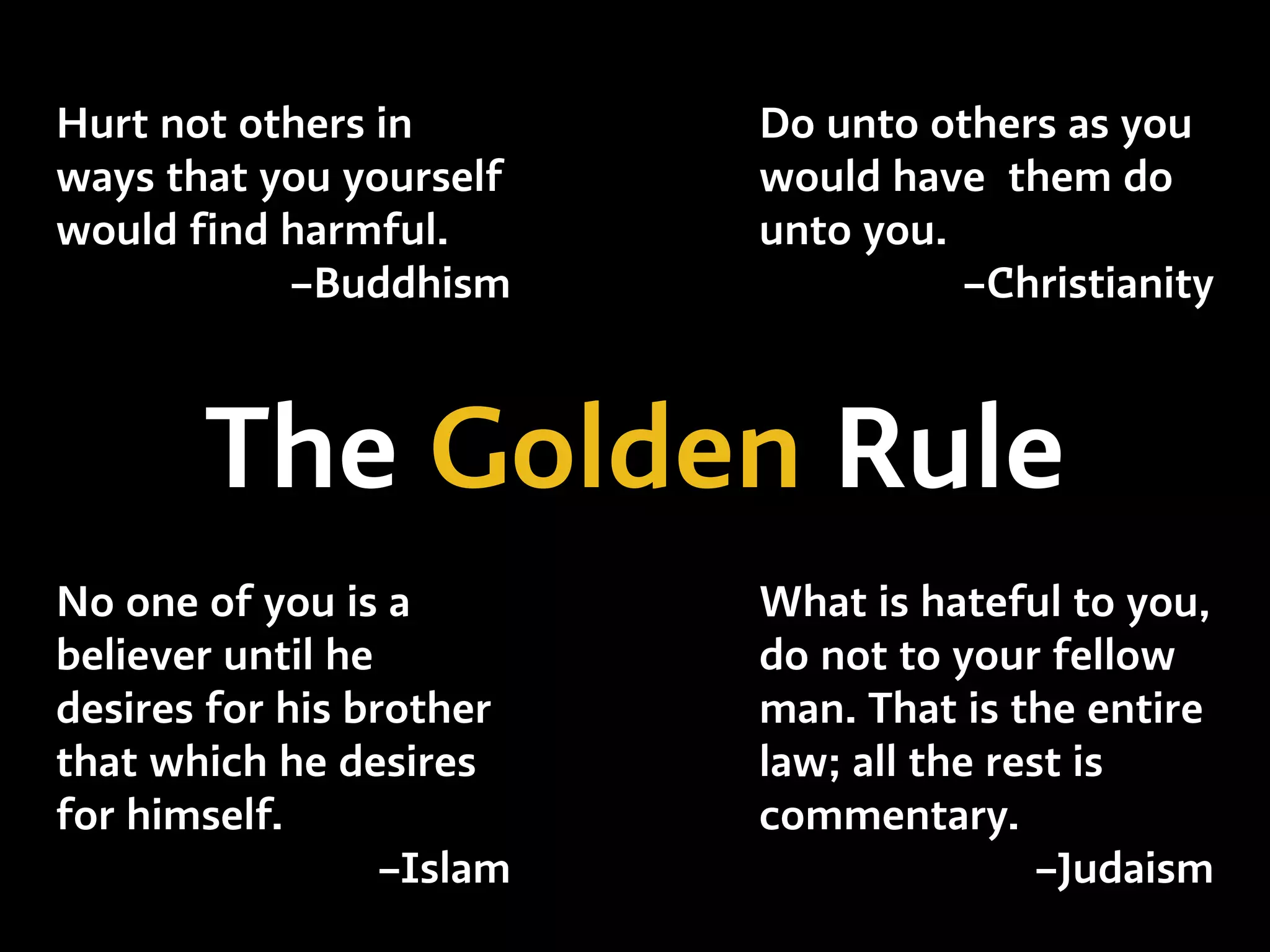 Hurt not others in ways that you yourself would find harmful.
–Buddhism

Do unto others as you would have them do unto you.
–Christianity

The Golden Rule

No one of you is a believer until he desires for his brother that which he desires for himself.
–Islam

What is hateful to you, do not to your fellow man. That is the entire law; all the rest is commentary.
–Judaism